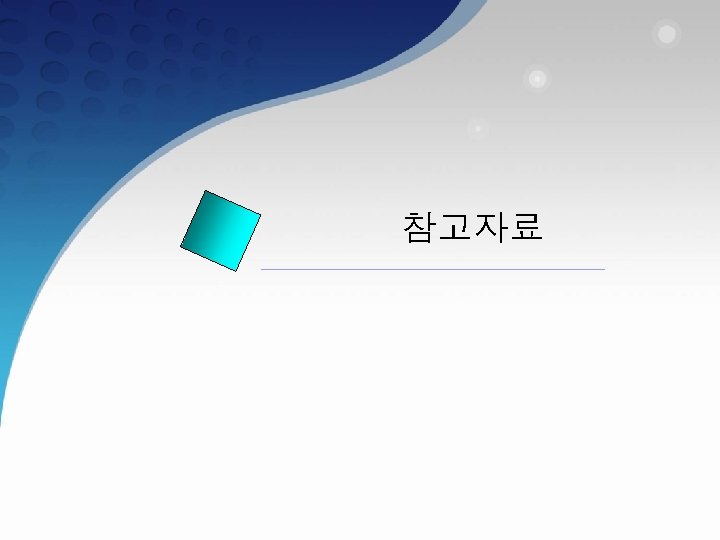 참고자료